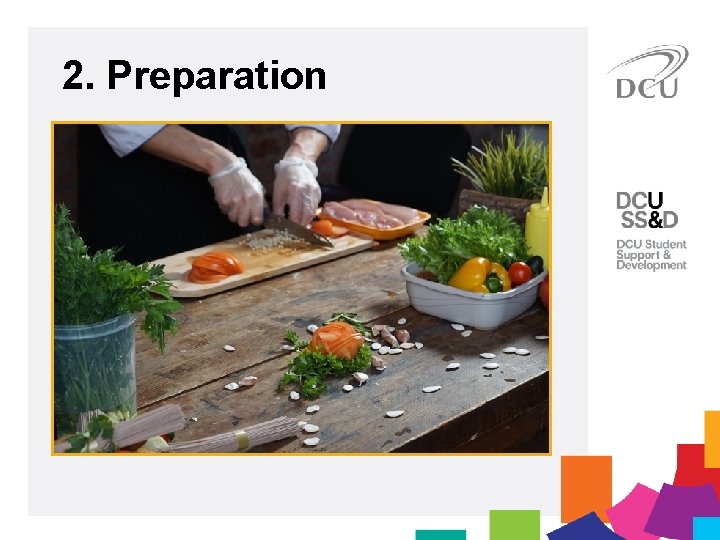 2. Preparation

DCU

DCU SS&D

DCU Student Support & Development